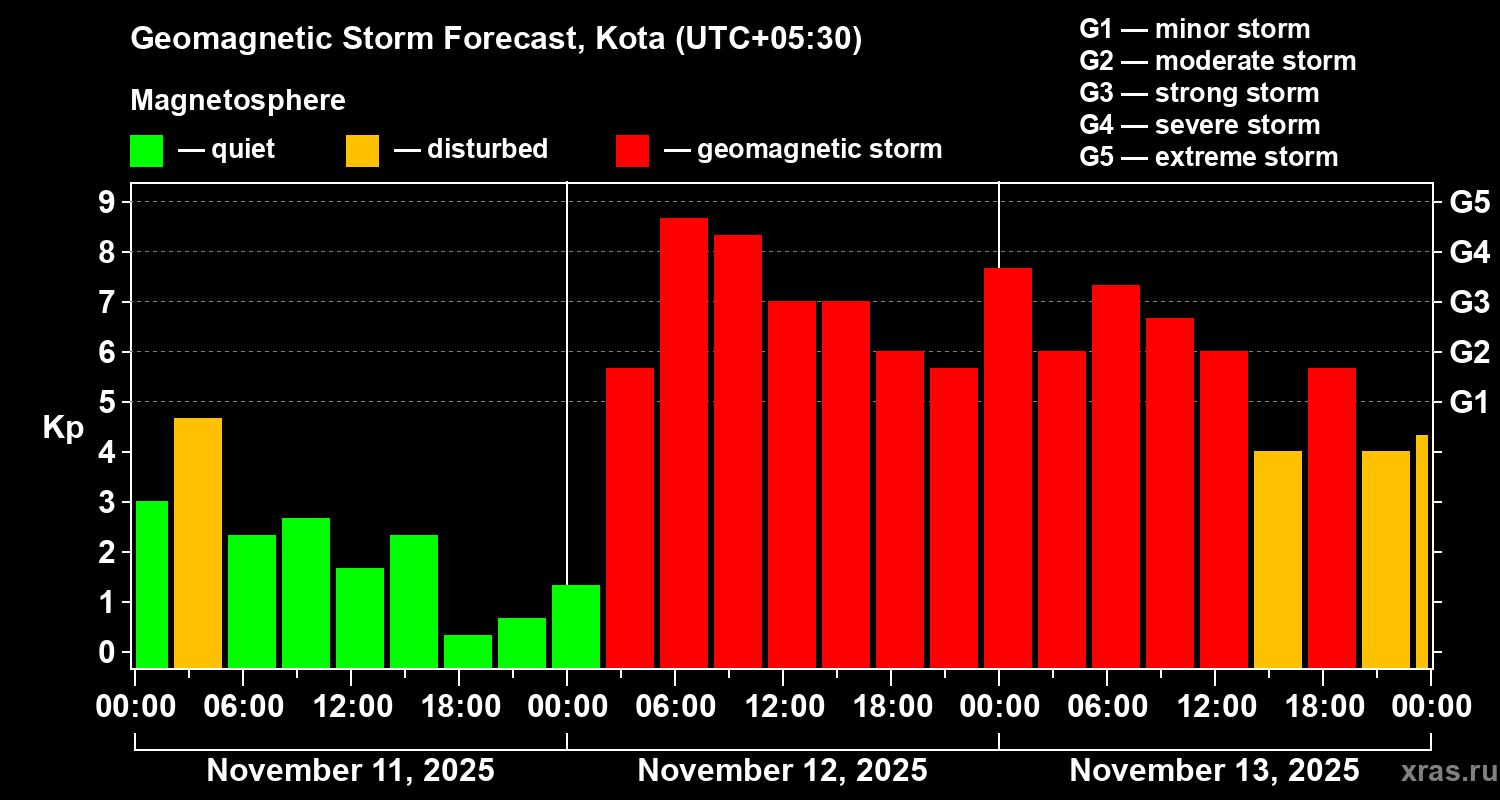 Geomagnetic Storm Forecast, Kota (UTC+05:30)

Magnetosphere

— quiet — disturbed — geomagnetic storm

G1 — minor storm
G2 — moderate storm
G3 — strong storm
G4 — severe storm
G5 — extreme storm

Kp

9
8
7
6
5
4
3
2
1
0

G5
G4
G3
G2
G1

00:00 06:00 12:00 18:00 00:00 06:00 12:00 18:00 00:00 06:00 12:00 18:00 00:00

November 11, 2025
November 12, 2025
November 13, 2025

xras.ru